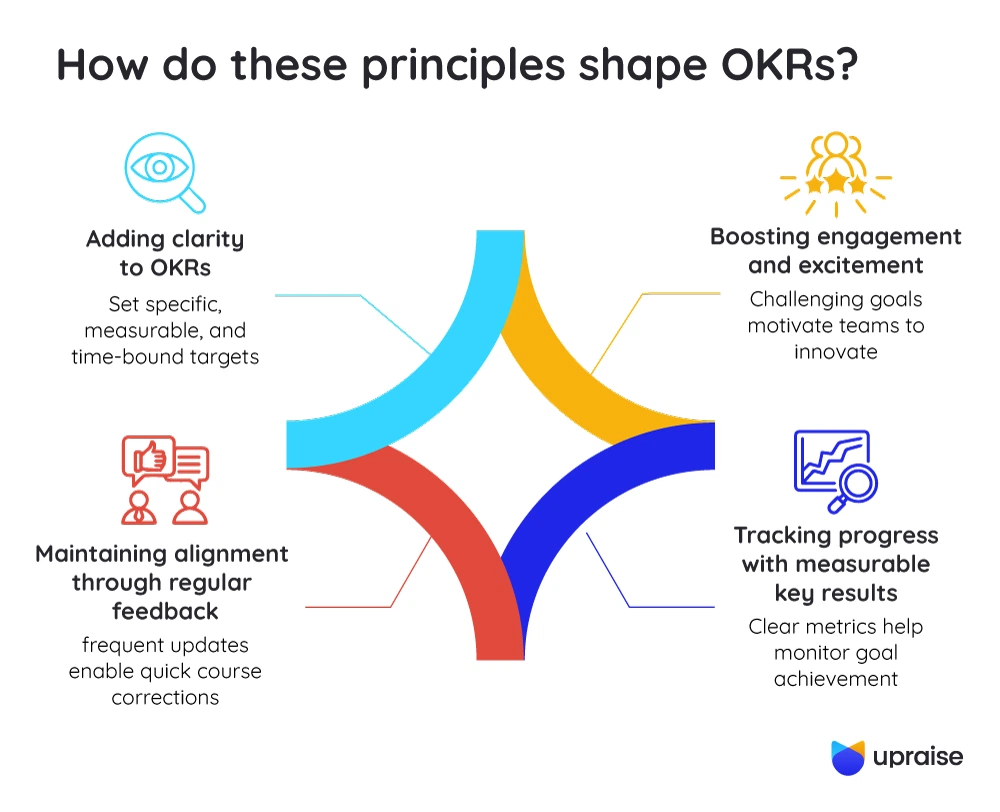 How do these principles shape OKRs?

Adding clarity to OKRs
Set specific, measurable, and time-bound targets

Boosting engagement and excitement
Challenging goals motivate teams to innovate

Maintaining alignment through regular feedback
frequent updates enable quick course corrections

Tracking progress with measurable key results
Clear metrics help monitor goal achievement

upraise